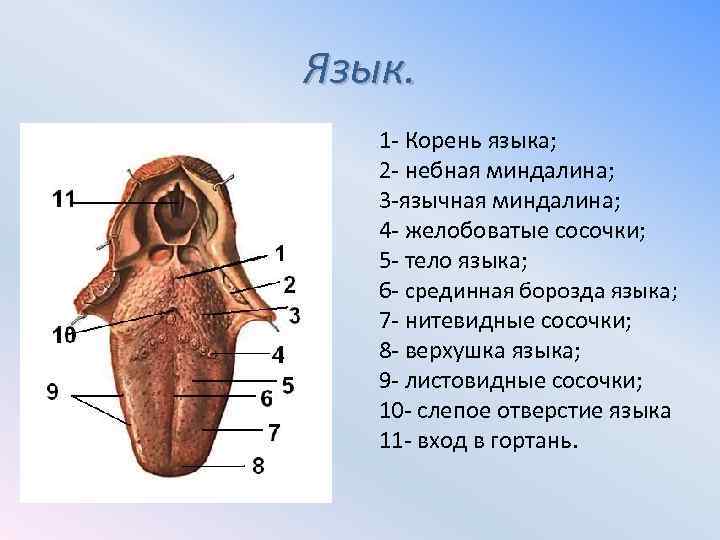 Язык.

11
1
2
3
10
4
5
9
6
7
8

1- Корень языка;
2- небная миндалина;
3-язычная миндалина;
4- желобоватые сосочки;
5- тело языка;
6- срединная борозда языка;
7- нитевидные сосочки;
8- верхушка языка;
9- листовидные сосочки;
10- слепое отверстие языка
11- вход в гортань.